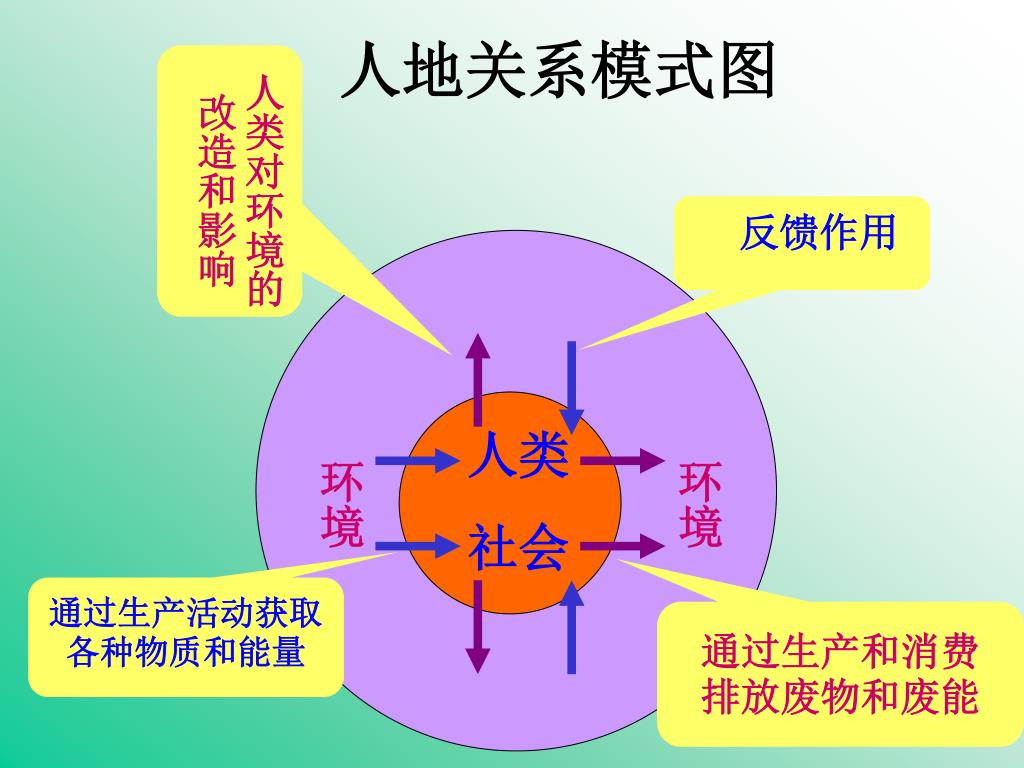 人地关系模式图

人类对环境的改造和影响

反馈作用

环境

人类

社会

环境

通过生产活动获取各种物质和能量

通过生产和消费排放废物和废能